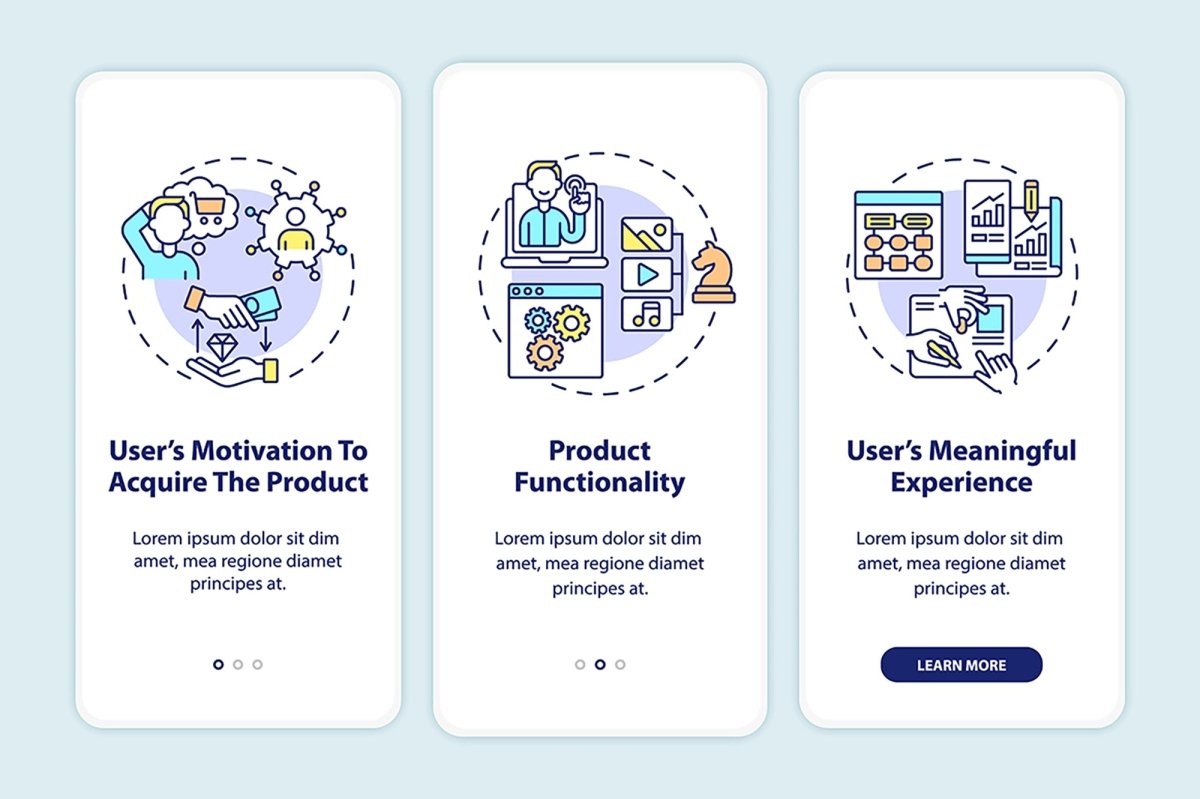 User's Motivation To Acquire The Product

Lorem ipsum dolor sit dim amet, mea regione diamet principes at.

Product Functionality

Lorem ipsum dolor sit dim amet, mea regione diamet principes at.

User's Meaningful Experience

Lorem ipsum dolor sit dim amet, mea regione diamet principes at.

LEARN MORE